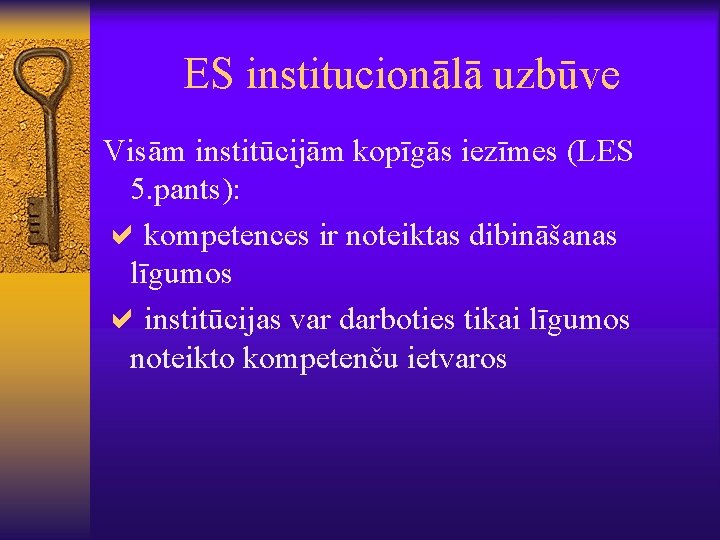 ES institucionālā uzbūve

Visām institūcijām kopīgās iezīmes (LES 5.pants):

✓ kompetences ir noteiktas dibināšanas līgumos

✓ institūcijas var darboties tikai līgumos noteikto kompetenču ietvaros